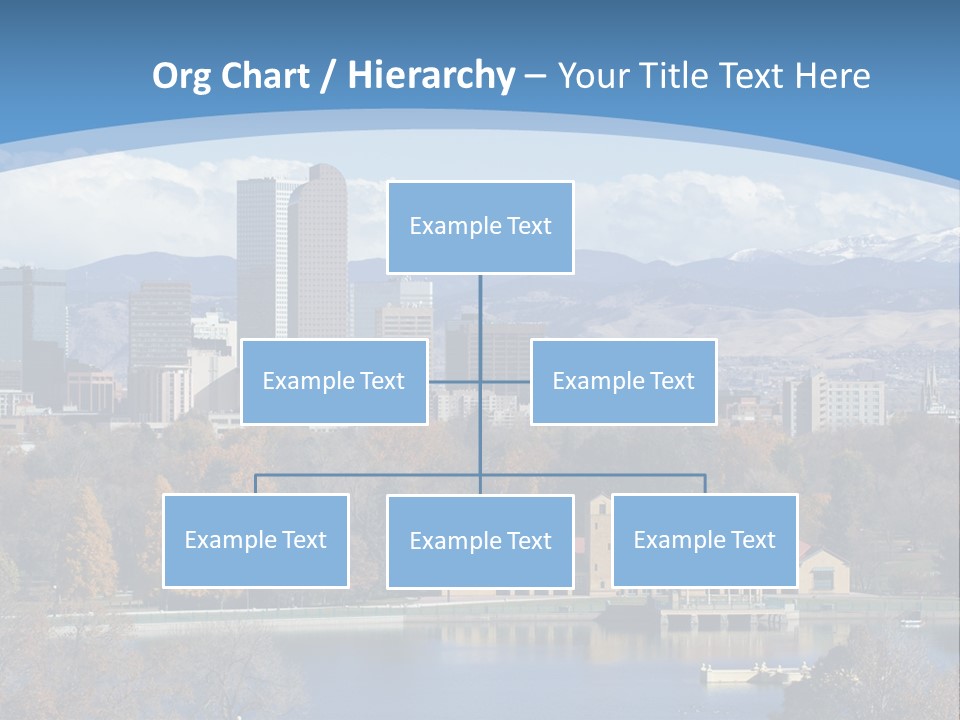 Org Chart / Hierarchy – Your Title Text Here

Example Text

Example Text

Example Text

Example Text

Example Text

Example Text